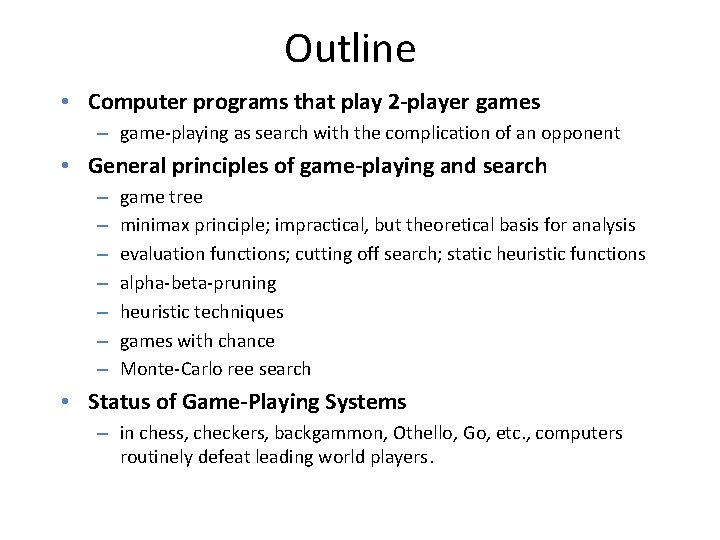 Outline

• Computer programs that play 2-player games
– game-playing as search with the complication of an opponent

• General principles of game-playing and search
– game tree
– minimax principle; impractical, but theoretical basis for analysis
– evaluation functions; cutting off search; static heuristic functions
– alpha-beta-pruning
– heuristic techniques
– games with chance
– Monte-Carlo ree search

• Status of Game-Playing Systems
– in chess, checkers, backgammon, Othello, Go, etc., computers routinely defeat leading world players.